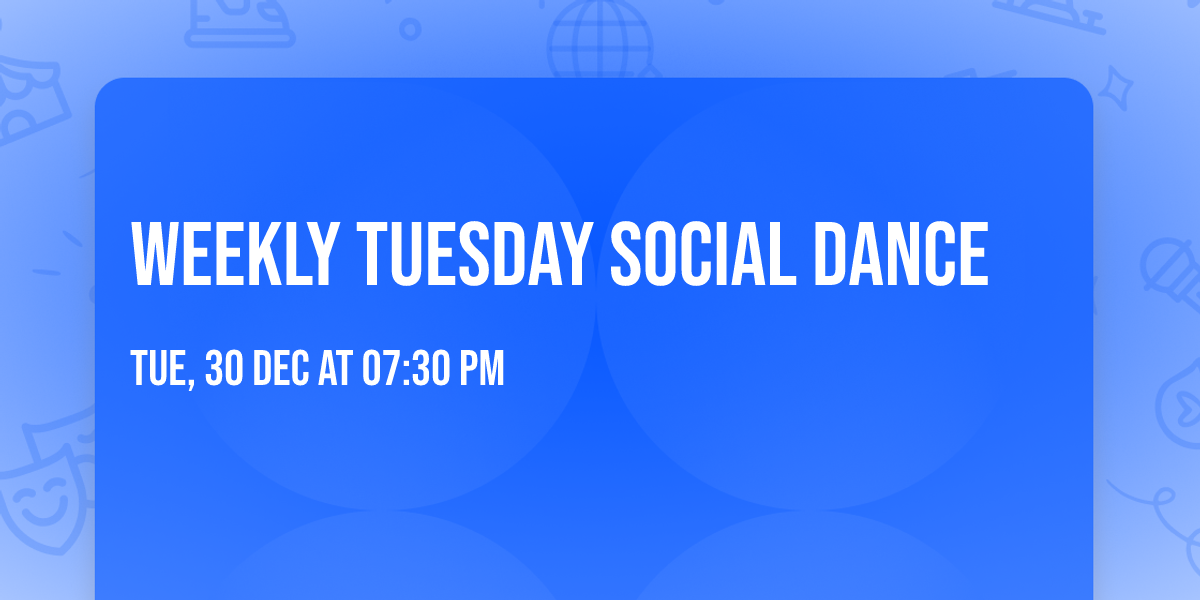 WEEKLY TUESDAY SOCIAL DANCE

TUE, 30 DEC AT 07:30 PM